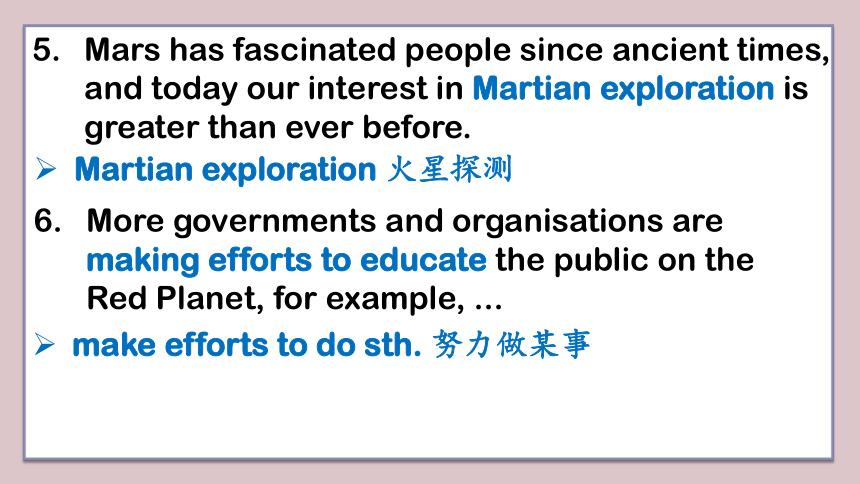 5. Mars has fascinated people since ancient times, and today our interest in Martian exploration is greater than ever before.

➢ Martian exploration 火星探测

6. More governments and organisations are making efforts to educate the public on the Red Planet, for example, ...

➢ make efforts to do sth. 努力做某事